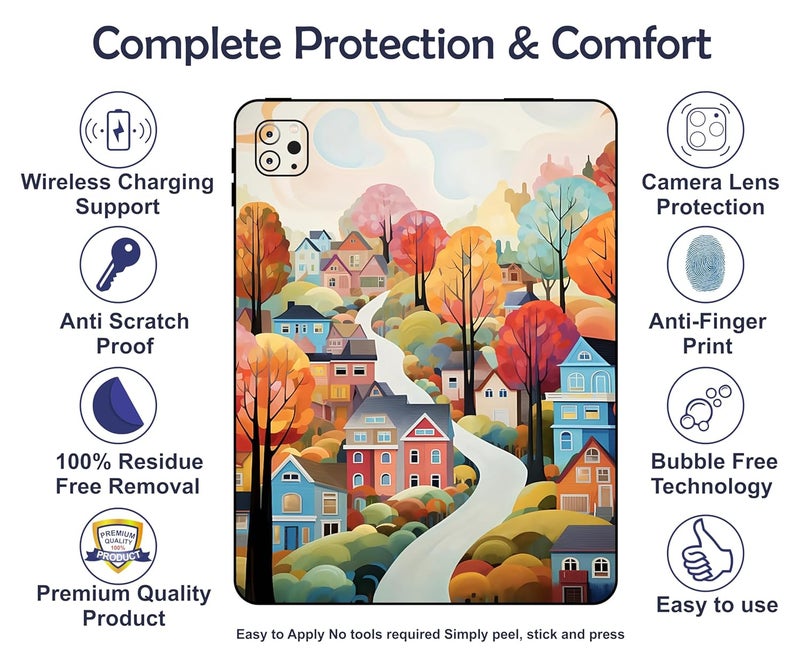 Complete Protection & Comfort

Wireless Charging Support

Anti Scratch Proof

100% Residue Free Removal

PREMIUM QUALITY 100% PRODUCT

Premium Quality Product

Camera Lens Protection

Anti-Finger Print

Bubble Free Technology

Easy to use

Easy to Apply No tools required Simply peel, stick and press